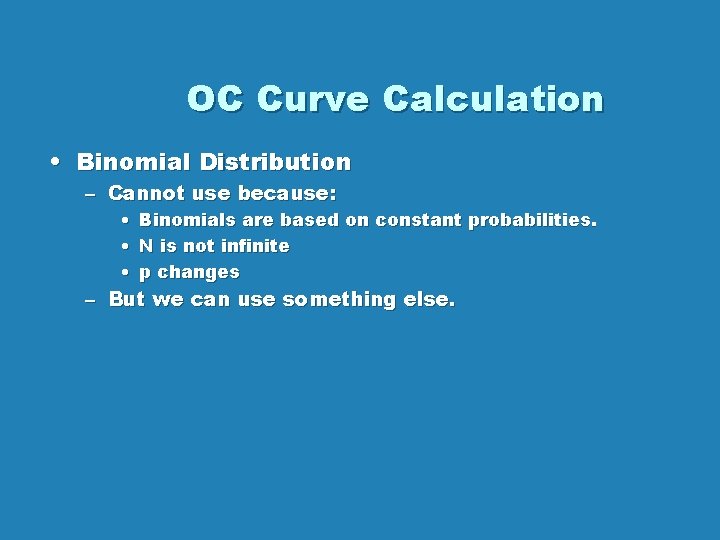 OC Curve Calculation

• Binomial Distribution
– Cannot use because:
• Binomials are based on constant probabilities.
• N is not infinite
• p changes
– But we can use something else.